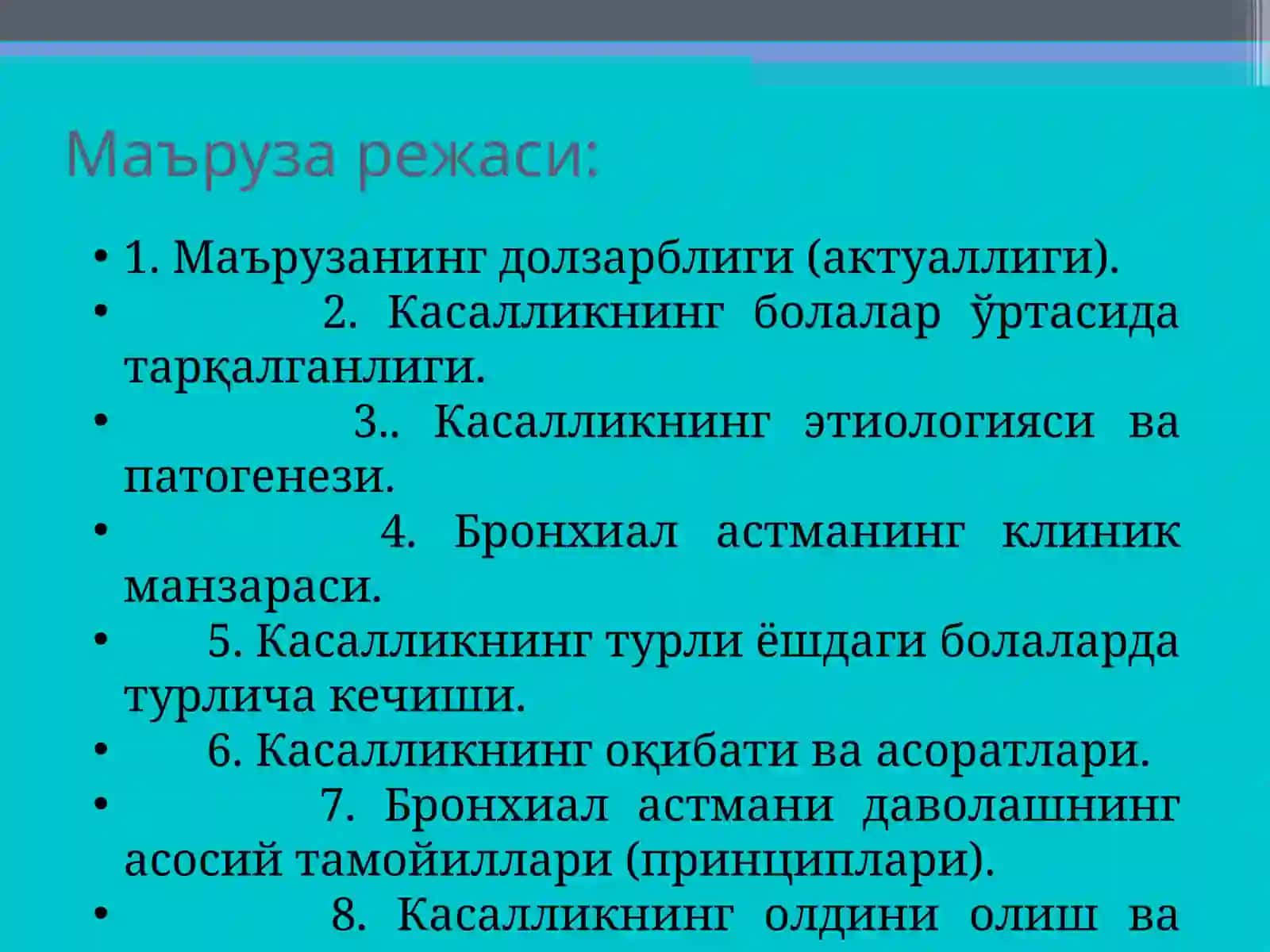 Маъруза режаси:

• 1. Маърузанинг долзарблиги (актуаллиги).
• 2. Касалликнинг болалар ўртасида тарқалганлиги.
• 3.. Касалликнинг этиологияси ва патогенези.
• 4. Бронхиал астманинг клиник манзараси.
• 5. Касалликнинг турли ёшдаги болаларда турлича кечиши.
• 6. Касалликнинг оқибати ва асоратлари.
• 7. Бронхиал астмани даволашнинг асосий тамойиллари (принциплари).
• 8. Касалликнинг олдини олиш ва